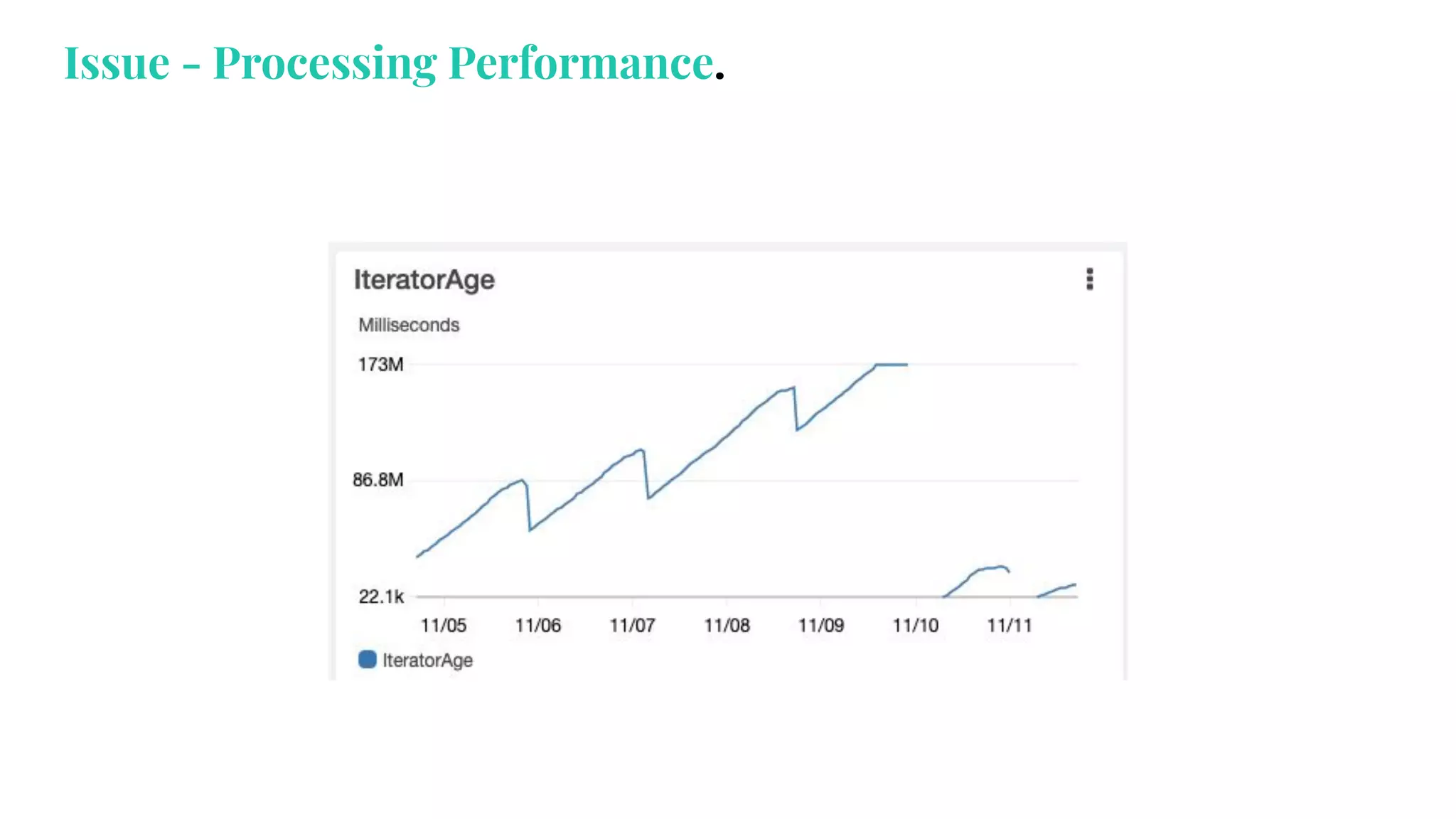 Issue - Processing Performance.

IteratorAge

Milliseconds

173M

86.8M

22.1k

11/05 11/06 11/07 11/08 11/09 11/10 11/11

IteratorAge